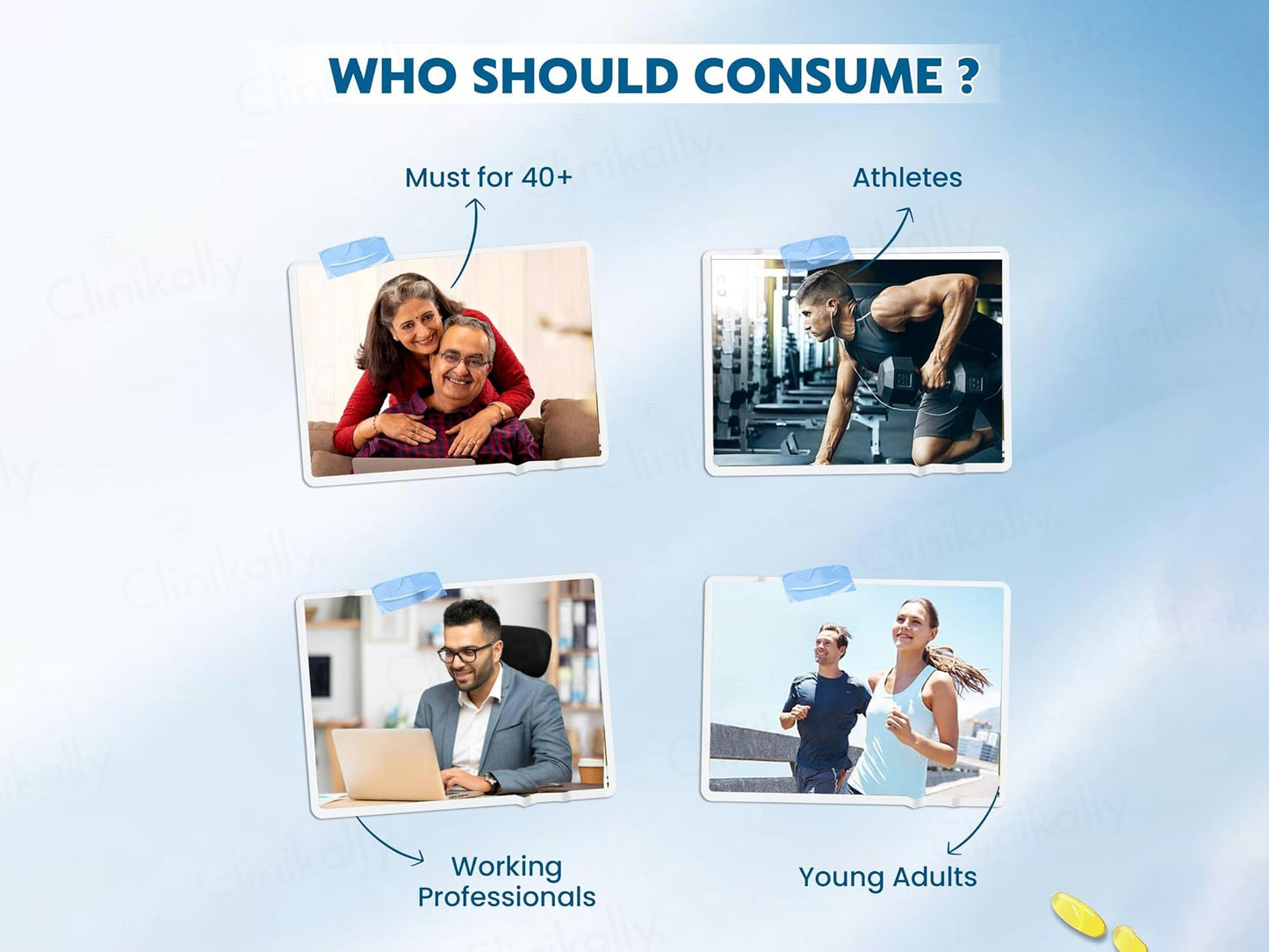 WHO SHOULD CONSUME ?

Must for 40+

Athletes

Working Professionals

Young Adults

Clinikally